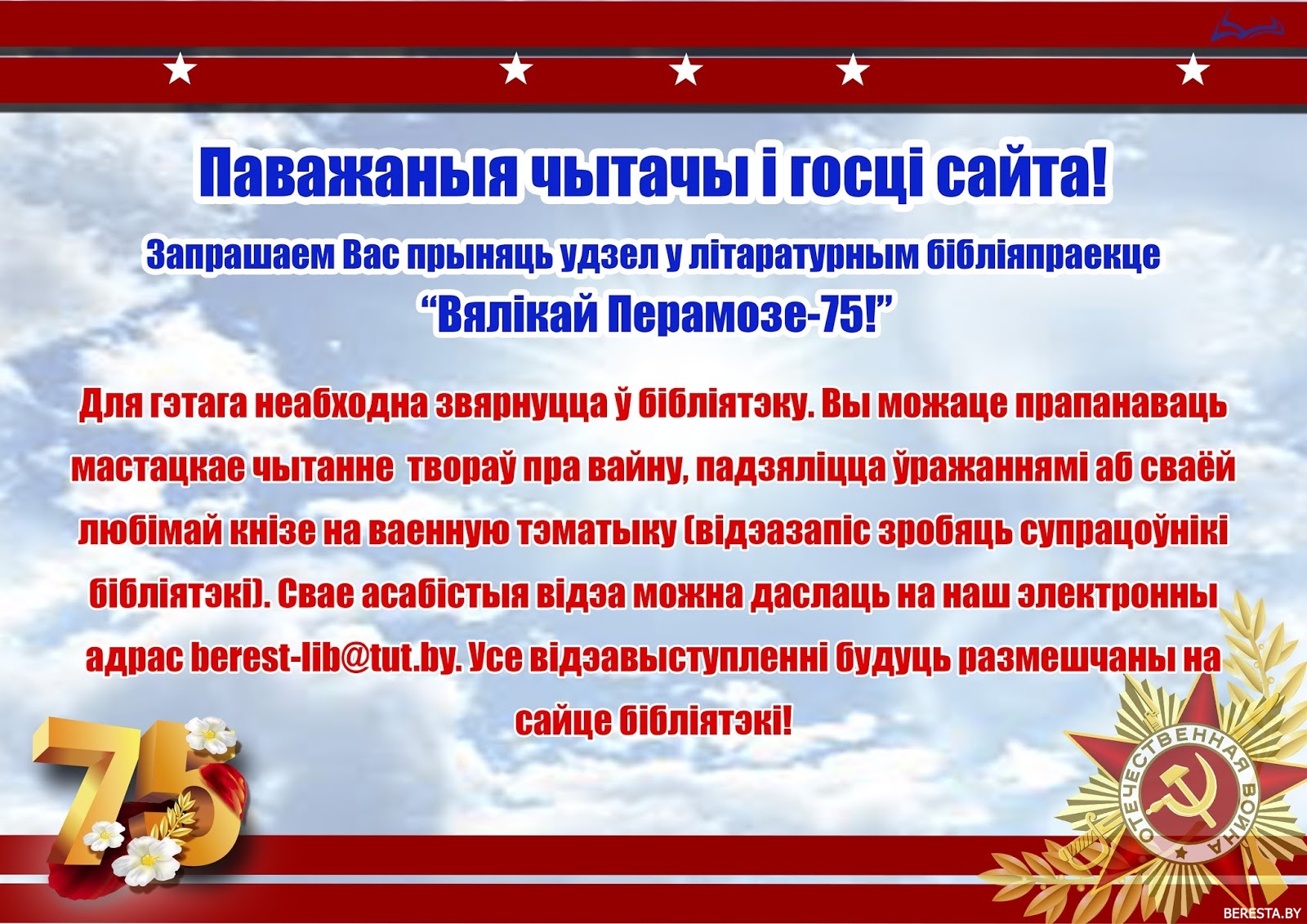 Паважаныя чытачы і госці сайта!

Запрашаем Вас прыняць удзел у літаратурным бібліяпраекце
“Вялікай Перамозе-75!”

Для гэтага неабходна звярнуцца ў бібліятэку. Вы можаце прапанаваць мастацкае чытанне твораў пра вайну, падзяліцца ўражаннямі аб сваёй любімай кнізе на ваенную тэматыку (відэазапіс зробяць супрацоўнікі бібліятэкі). Свае асабістыя відэа можна даслаць на наш электронны адрас berest-lib@tut.by. Усе відэавыступленні будуць размешчаны на сайце бібліятэкі!

75

ОТЕЧЕСТВЕННАЯ ВОЙНА

BERESTA.BY